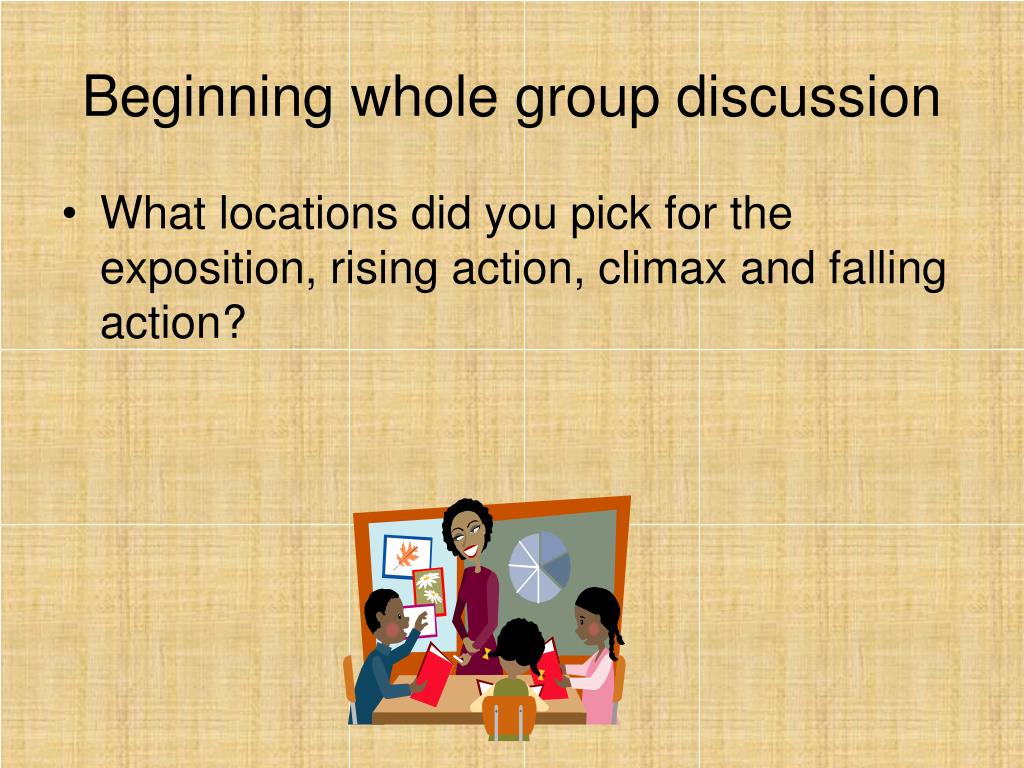 Beginning whole group discussion

• What locations did you pick for the exposition, rising action, climax and falling action?